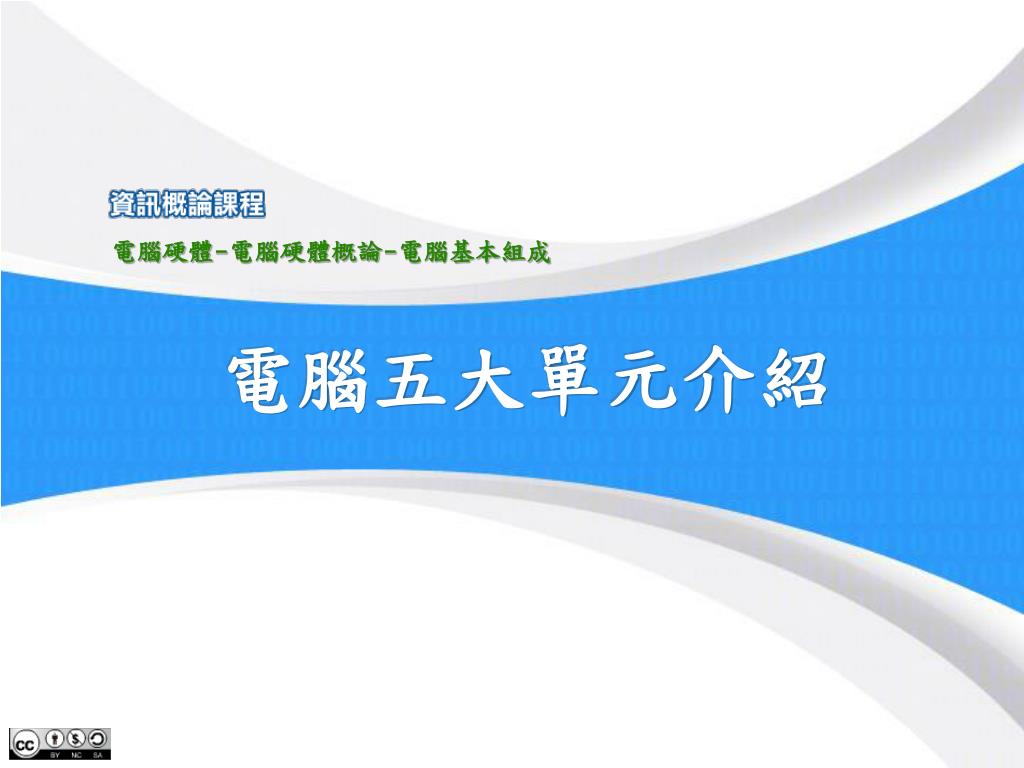 資訊概論課程

電腦硬體–電腦硬體概論–電腦基本組成

電腦五大單元介紹

cc BY NC SA